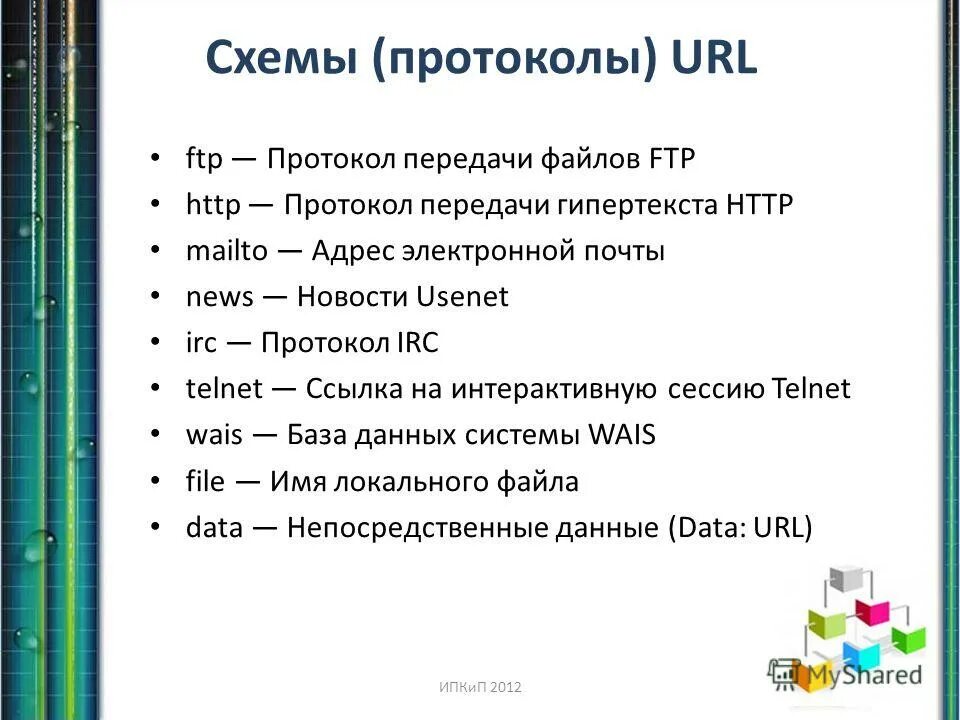 Схемы (протоколы) URL

• ftp — Протокол передачи файлов FTP
• http — Протокол передачи гипертекста HTTP
• mailto — Адрес электронной почты
• news — Новости Usenet
• irc — Протокол IRC
• telnet — Ссылка на интерактивную сессию Telnet
• wais — База данных системы WAIS
• file — Имя локального файла
• data — Непосредственные данные (Data: URL)

ИПКиП 2012

MyShared